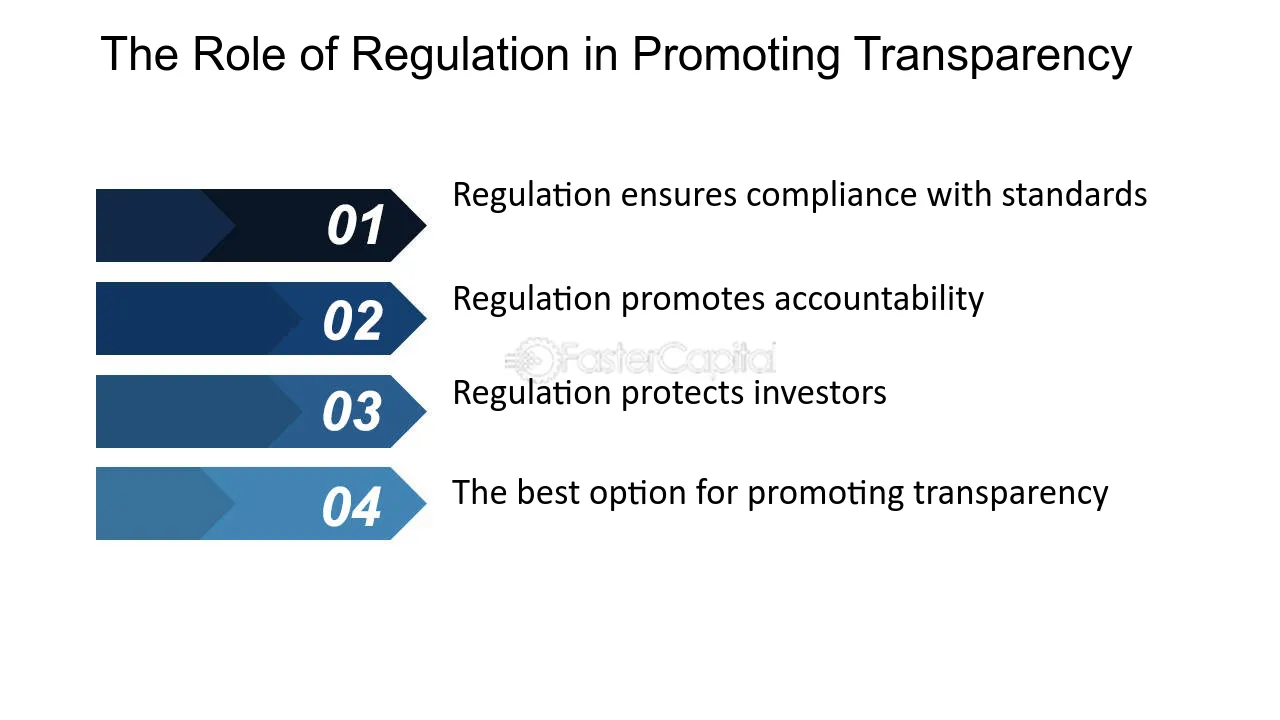 The Role of Regulation in Promoting Transparency

01 Regulation ensures compliance with standards

02 Regulation promotes accountability

FasterCapital

03 Regulation protects investors

04 The best option for promoting transparency